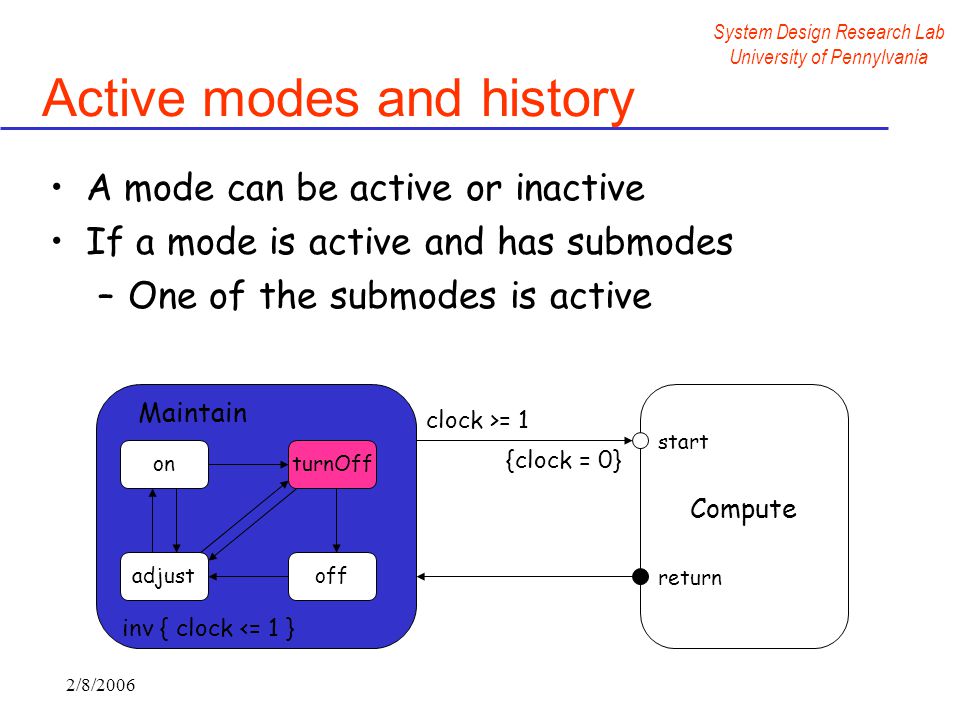 System Design Research Lab
University of Pennylvania

Active modes and history

• A mode can be active or inactive
• If a mode is active and has submodes
– One of the submodes is active

Maintain
on
turnOff
adjust
off
inv { clock <= 1 }
clock >= 1
{clock = 0}
start
Compute
return

2/8/2006